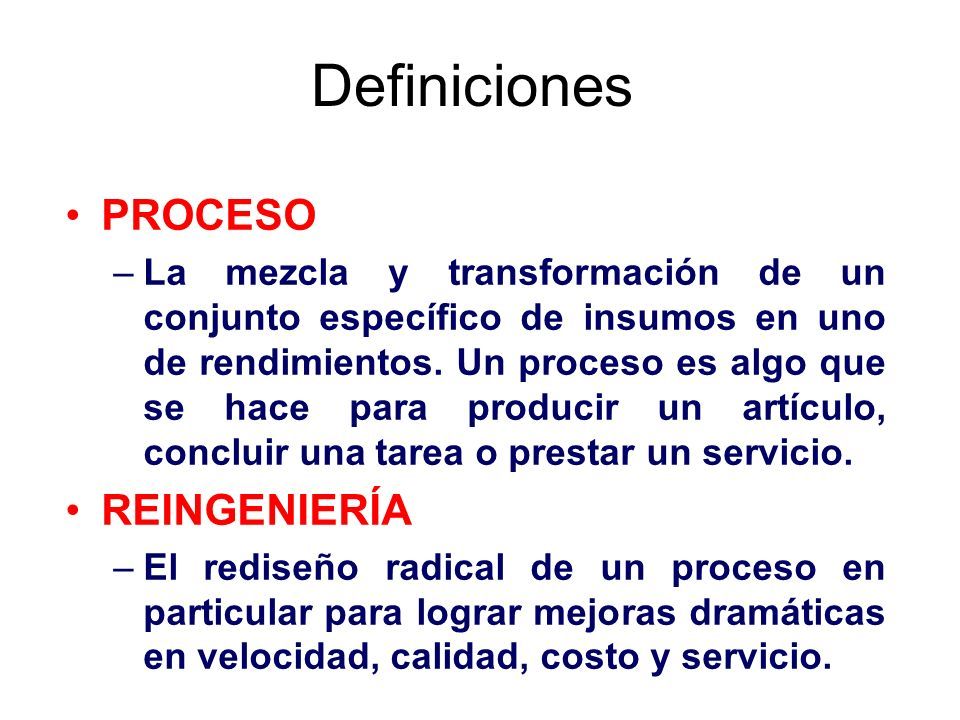 Definiciones

• PROCESO
– La mezcla y transformación de un conjunto específico de insumos en uno de rendimientos. Un proceso es algo que se hace para producir un artículo, concluir una tarea o prestar un servicio.

• REINGENIERÍA
– El rediseño radical de un proceso en particular para lograr mejoras dramáticas en velocidad, calidad, costo y servicio.